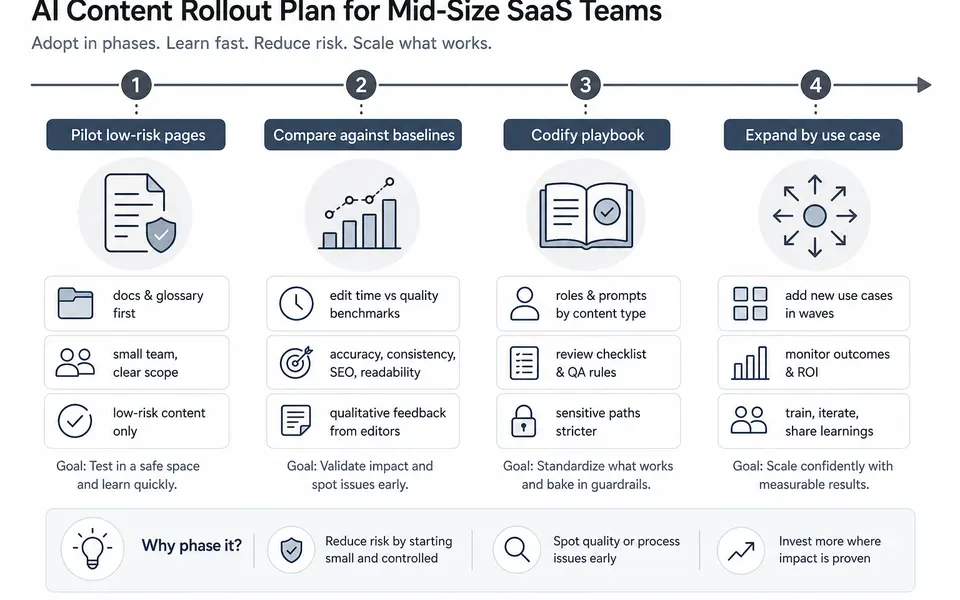 AI Content Rollout Plan for Mid-Size SaaS Teams

Adopt in phases. Learn fast. Reduce risk. Scale what works.

1
Pilot low-risk pages

docs & glossary first

small team, clear scope

low-risk content only

Goal: Test in a safe space and learn quickly.

2
Compare against baselines

edit time vs quality benchmarks

accuracy, consistency, SEO, readability

qualitative feedback from editors

Goal: Validate impact and spot issues early.

3
Codify playbook

roles & prompts by content type

review checklist & QA rules

sensitive paths stricter

Goal: Standardize what works and bake in guardrails.

4
Expand by use case

add new use cases in waves

monitor outcomes & ROI

train, iterate, share learnings

Goal: Scale confidently with measurable results.

Why phase it?

Reduce risk by starting small and controlled

Spot quality or process issues early

Invest more where impact is proven